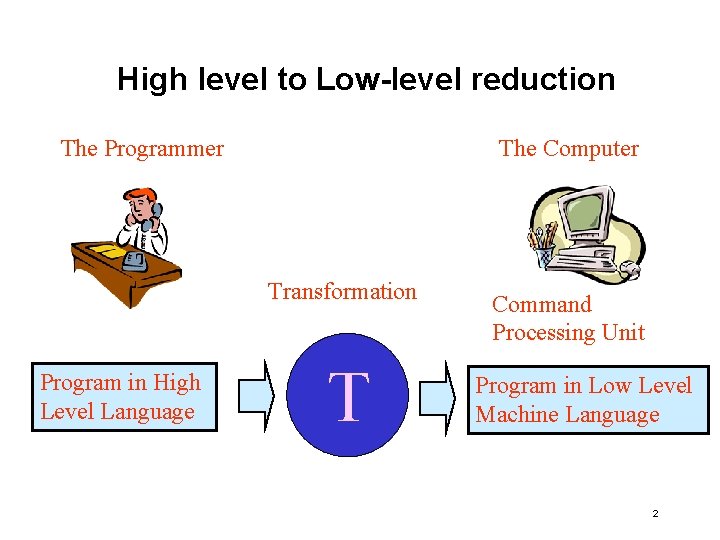 High level to Low-level reduction

The Programmer

The Computer

Transformation

Command Processing Unit

Program in High Level Language

T

Program in Low Level Machine Language

2